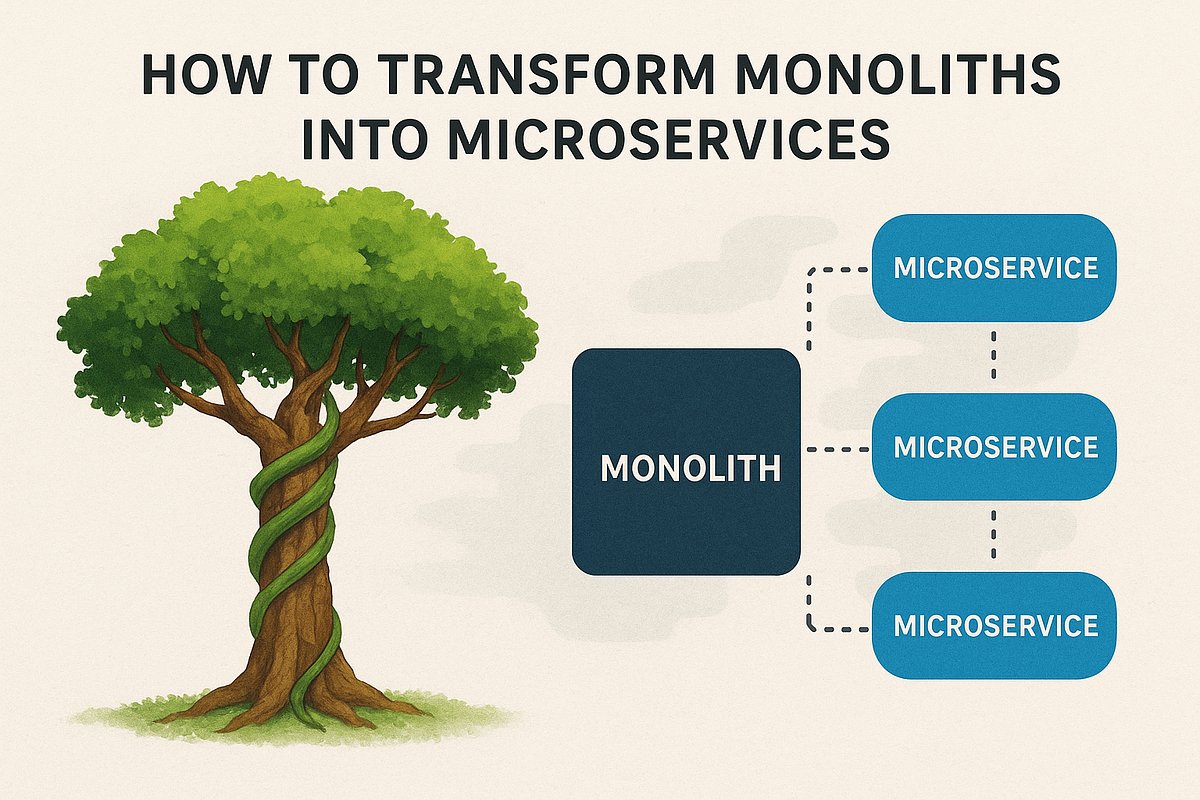 HOW TO TRANSFORM MONOLITHS INTO MICROSERVICES

MONOLITH

MICROSERVICE

MICROSERVICE

MICROSERVICE